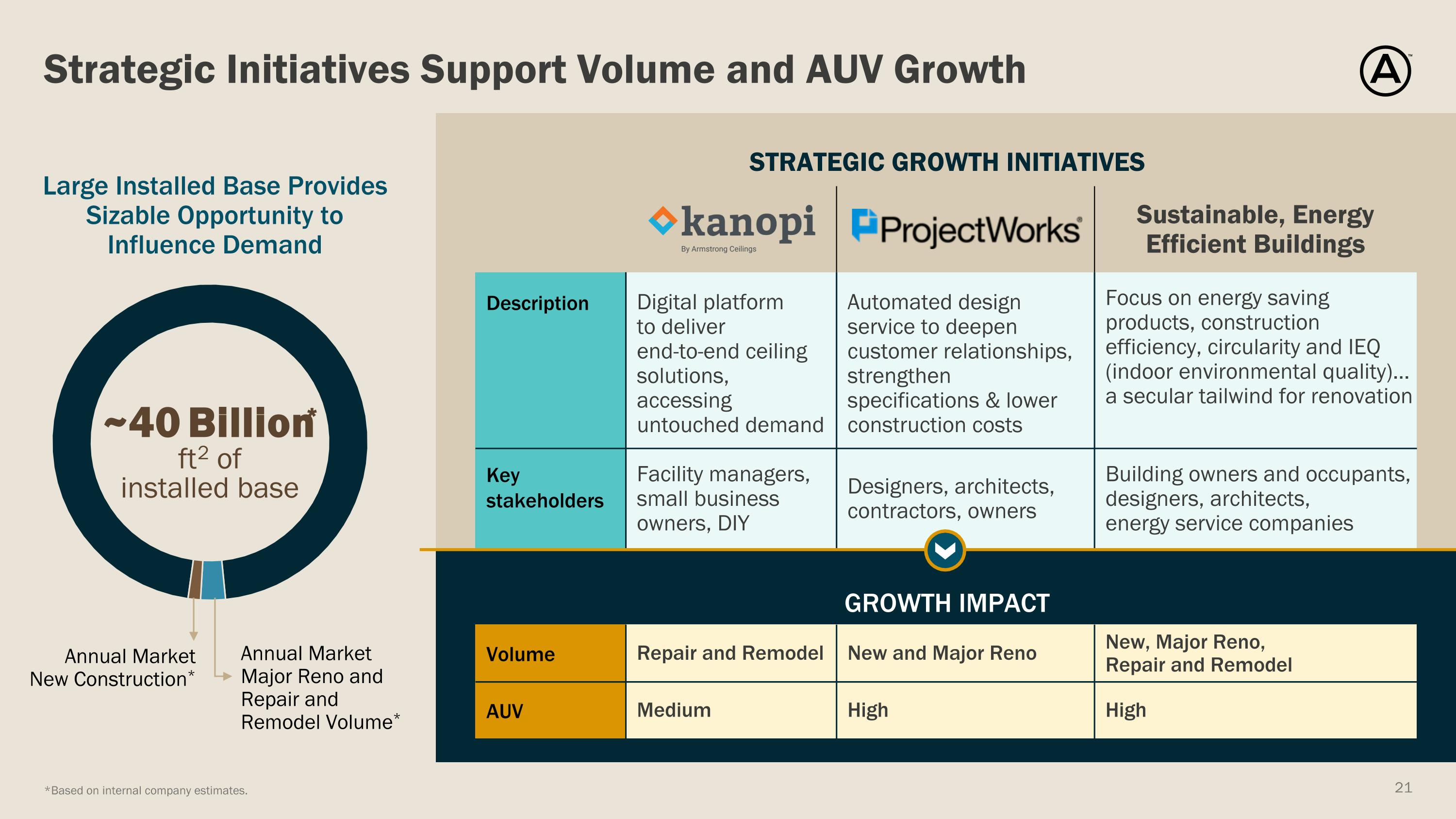 Strategic Initiatives Support Volume and AUV Growth

Large Installed Base Provides Sizable Opportunity to Influence Demand

~40 Billion* $ft^2$ of installed base

Annual Market New Construction*

Annual Market Major Reno and Repair and Remodel Volume*

STRATEGIC GROWTH INITIATIVES

| | kanopi By Armstrong Ceilings | ProjectWorks | Sustainable, Energy Efficient Buildings |
|---|---|---|---|
| Description | Digital platform to deliver end-to-end ceiling solutions, accessing untouched demand | Automated design service to deepen customer relationships, strengthen specifications & lower construction costs | Focus on energy saving products, construction efficiency, circularity and IEQ (indoor environmental quality)… a secular tailwind for renovation |
| Key stakeholders | Facility managers, small business owners, DIY | Designers, architects, contractors, owners | Building owners and occupants, designers, architects, energy service companies |

GROWTH IMPACT

| Volume | Repair and Remodel | New and Major Reno | New, Major Reno, Repair and Remodel |
|---|---|---|---|
| AUV | Medium | High | High |

*Based on internal company estimates.

21